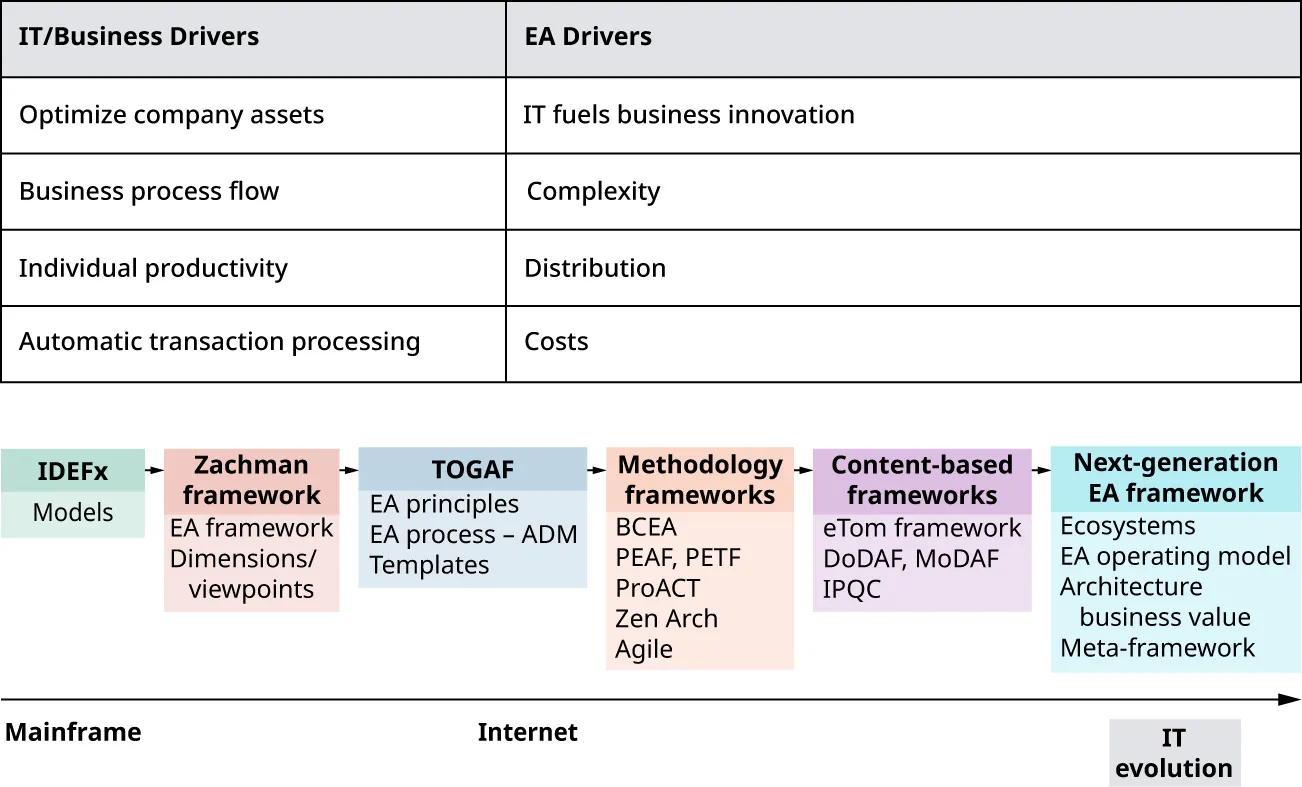 | IT/Business Drivers | EA Drivers |
|---|---|
| Optimize company assets | IT fuels business innovation |
| Business process flow | Complexity |
| Individual productivity | Distribution |
| Automatic transaction processing | Costs |

IDEFx
Models

Zachman framework
EA framework
Dimensions/ viewpoints

TOGAF
EA principles
EA process – ADM
Templates

Methodology frameworks
BCEA
PEAF, PETF
ProACT
Zen Arch
Agile

Content-based frameworks
eTom framework
DoDAF, MoDAF
IPQC

Next-generation EA framework
Ecosystems
EA operating model
Architecture business value
Meta-framework

Mainframe

Internet

IT evolution